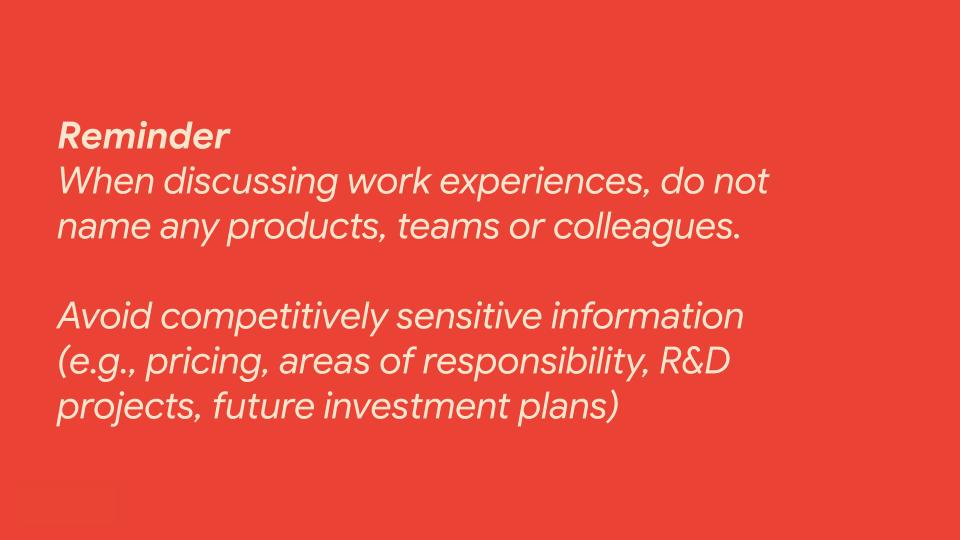 Reminder
When discussing work experiences, do not name any products, teams or colleagues.

Avoid competitively sensitive information (e.g., pricing, areas of responsibility, R&D projects, future investment plans)